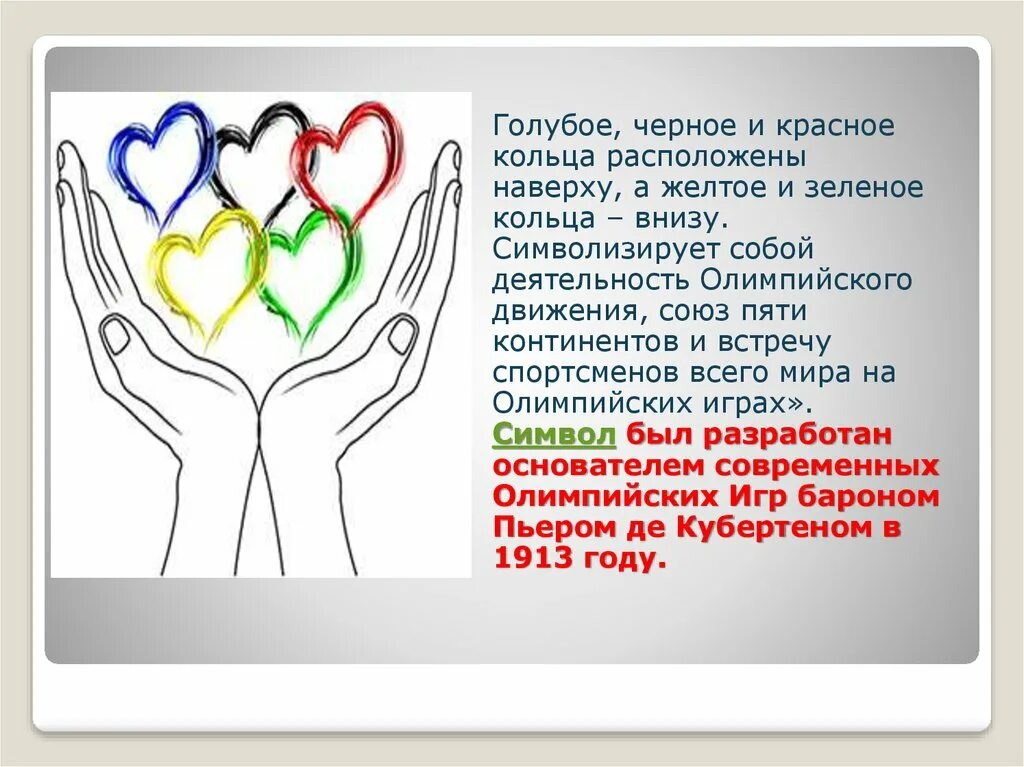 Голубое, черное и красное кольца расположены наверху, а желтое и зеленое кольца – внизу. Символизирует собой деятельность Олимпийского движения, союз пяти континентов и встречу спортсменов всего мира на Олимпийских играх». Символ был разработан основателем современных Олимпийских Игр бароном Пьером де Кубертеном в 1913 году.